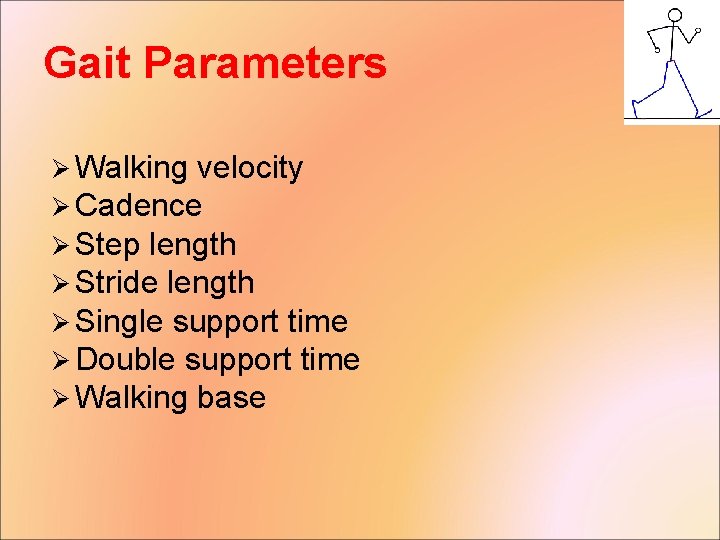 Gait Parameters

➢ Walking velocity
➢ Cadence
➢ Step length
➢ Stride length
➢ Single support time
➢ Double support time
➢ Walking base